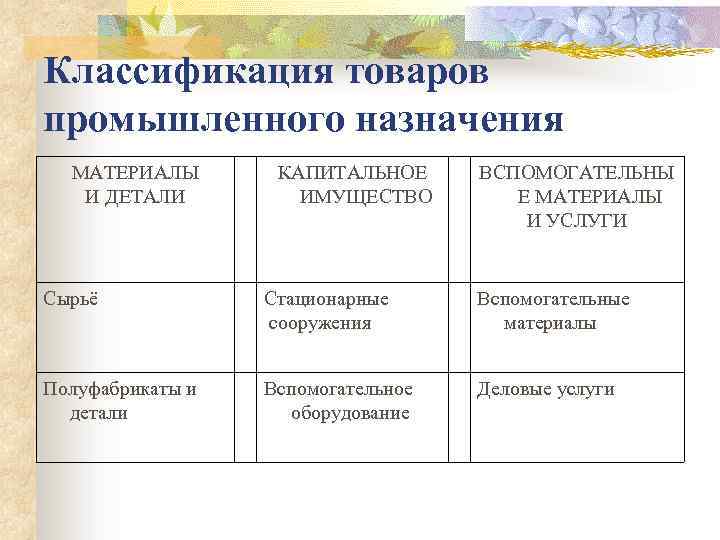 Классификация товаров промышленного назначения

| МАТЕРИАЛЫ И ДЕТАЛИ | | КАПИТАЛЬНОЕ ИМУЩЕСТВО | | ВСПОМОГАТЕЛЬНЫЕ МАТЕРИАЛЫ И УСЛУГИ |
|---|---|---|---|---|
| Сырьё | | Стационарные сооружения | | Вспомогательные материалы |
| Полуфабрикаты и детали | | Вспомогательное оборудование | | Деловые услуги |